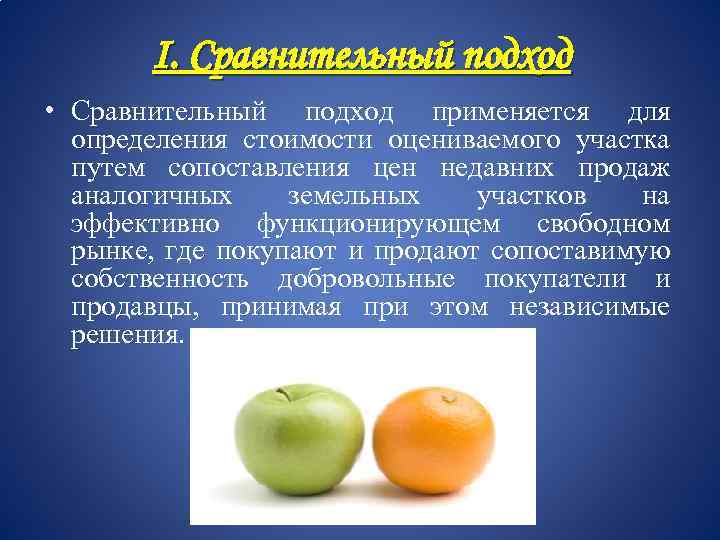 I. Сравнительный подход

• Сравнительный подход применяется для определения стоимости оцениваемого участка путем сопоставления цен недавних продаж аналогичных земельных участков на эффективно функционирующем свободном рынке, где покупают и продают сопоставимую собственность добровольные покупатели и продавцы, принимая при этом независимые решения.